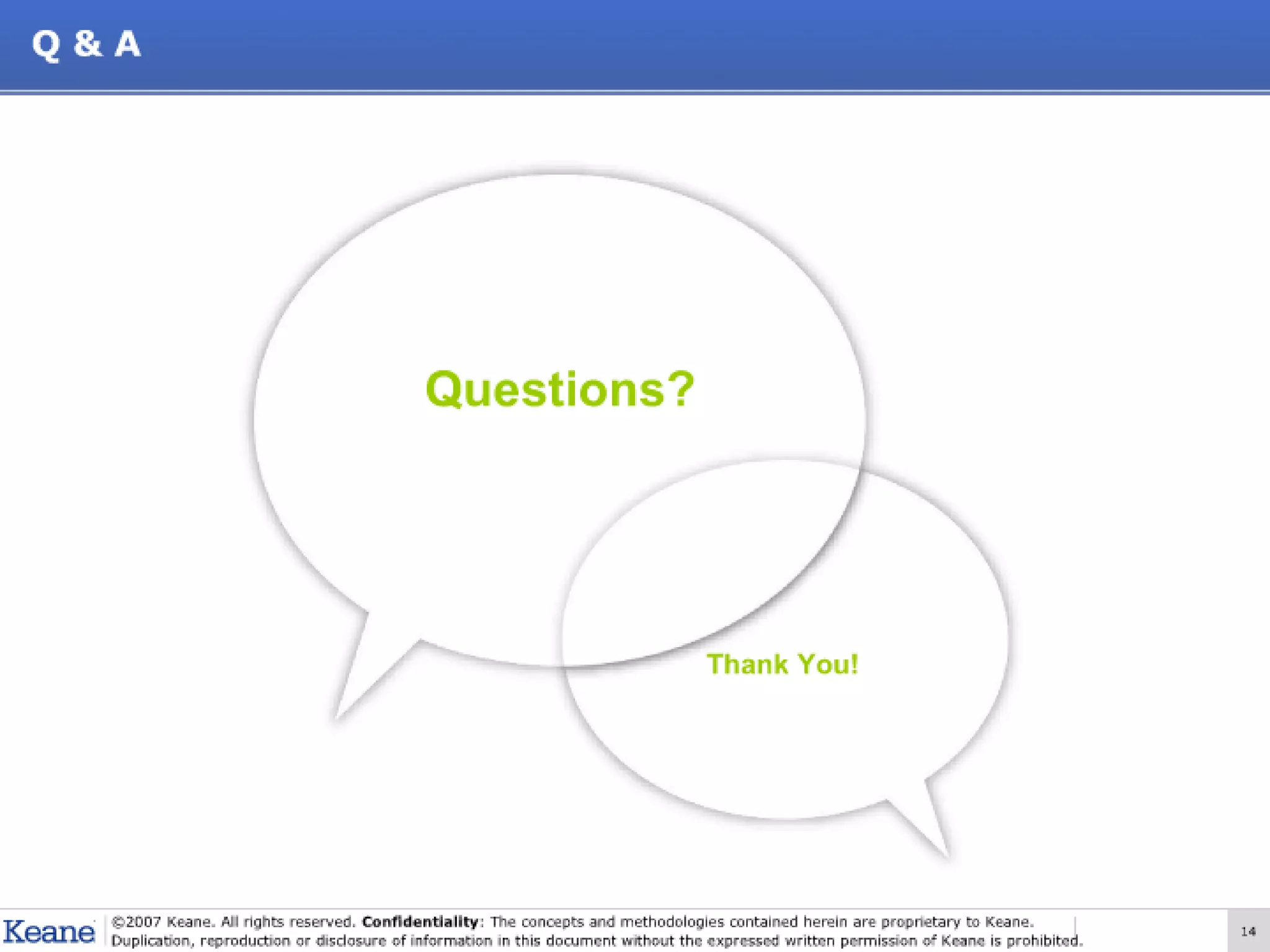 Q & A

Questions?

Thank You!

Keane

©2007 Keane. All rights reserved. Confidentiality: The concepts and methodologies contained herein are proprietary to Keane. Duplication, reproduction or disclosure of information in this document without the expressed written permission of Keane is prohibited.

14